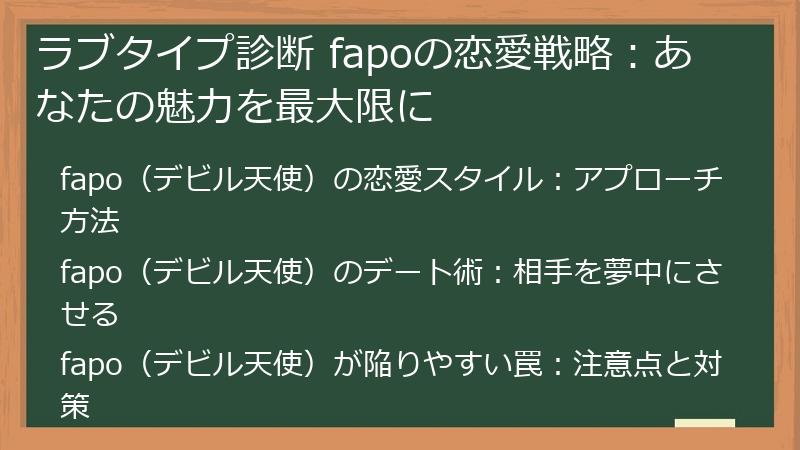 ラブタイプ診断 fapoの恋愛戦略：あなたの魅力を最大限に

fapo（デビル天使）の恋愛スタイル：アプローチ方法

fapo（デビル天使）のデート術：相手を夢中にさせる

fapo（デビル天使）が陥りやすい罠：注意点と対策